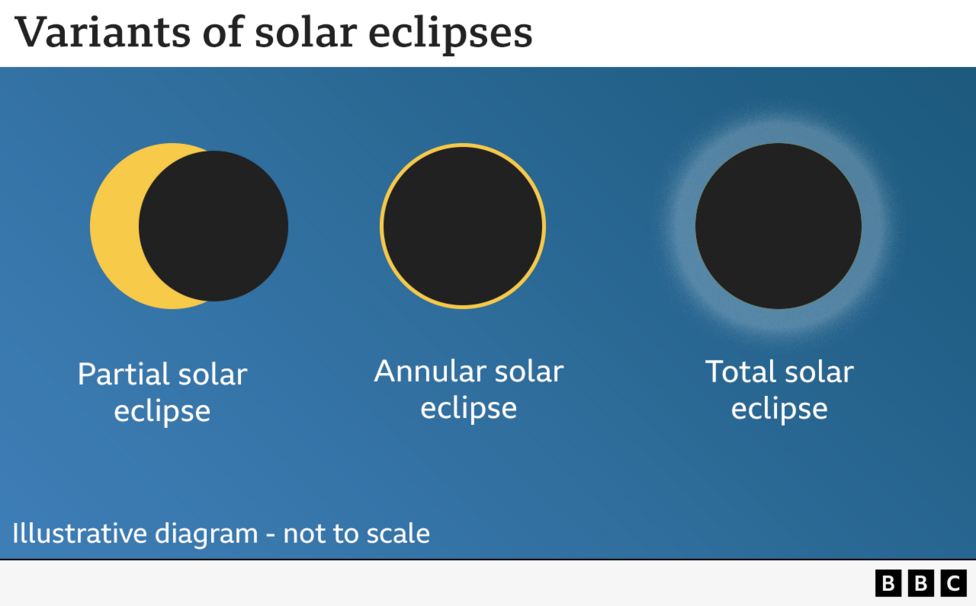 Variants of solar eclipses

Partial solar eclipse

Annular solar eclipse

Total solar eclipse

Illustrative diagram - not to scale

BBC